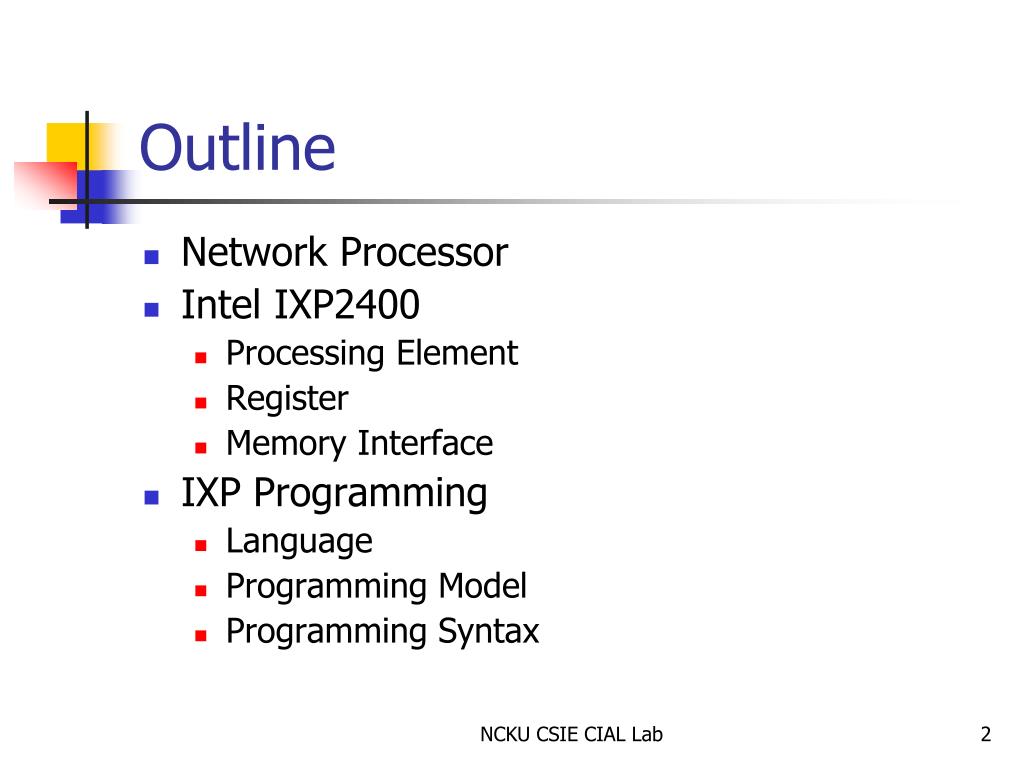 Outline

- Network Processor
- Intel IXP2400
  - Processing Element
  - Register
  - Memory Interface
- IXP Programming
  - Language
  - Programming Model
  - Programming Syntax

NCKU CSIE CIAL Lab

2